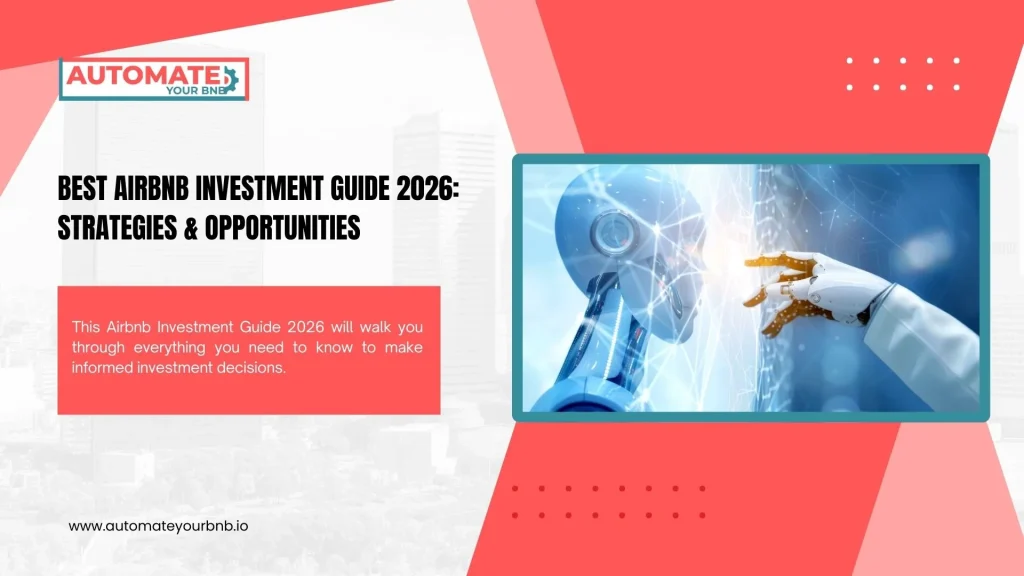 AUTOMATE YOUR BNB

BEST AIRBNB INVESTMENT GUIDE 2026: STRATEGIES & OPPORTUNITIES

This Airbnb Investment Guide 2026 will walk you through everything you need to know to make informed investment decisions.

www.automateyourbnb.io